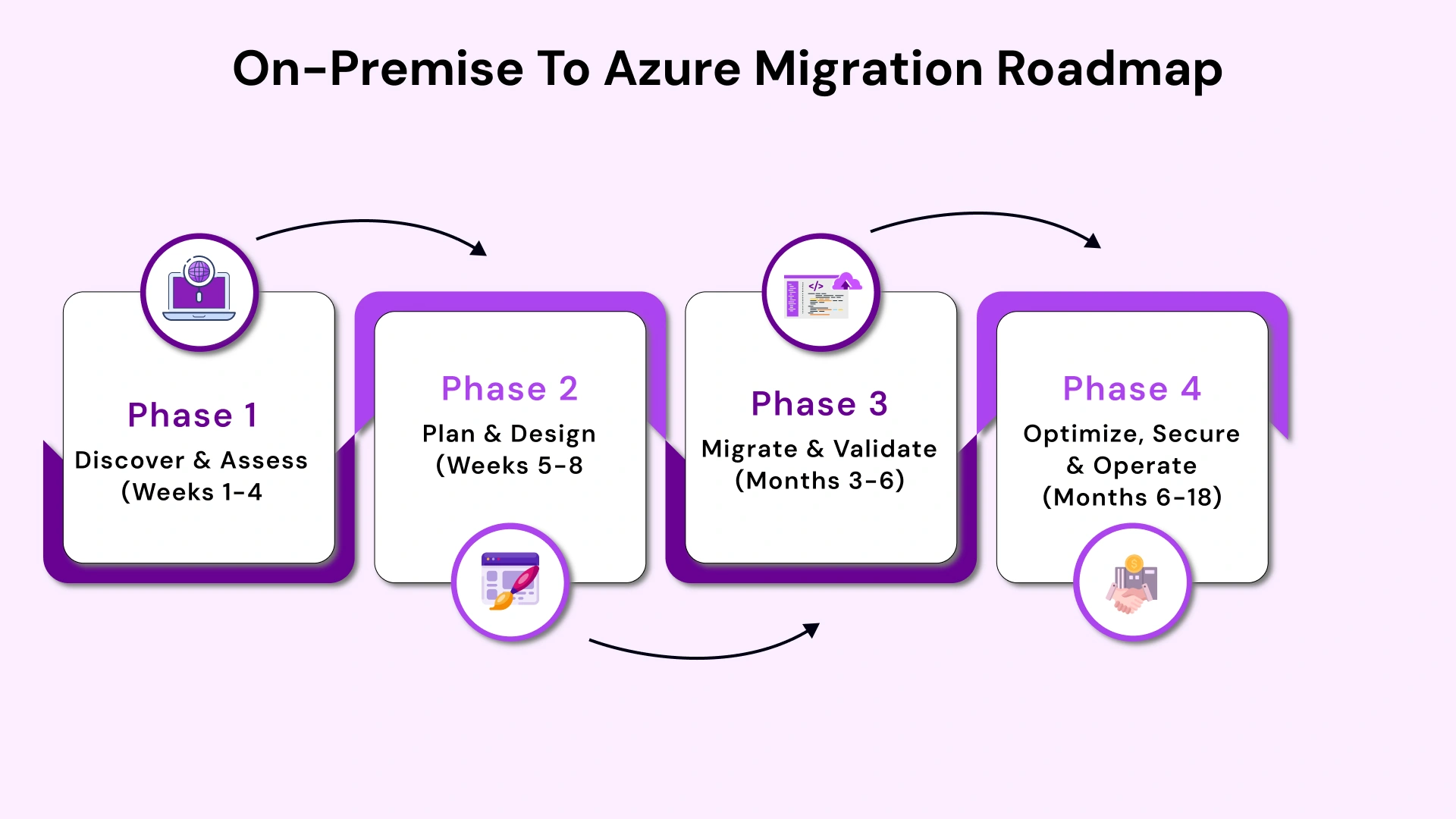 On-Premise To Azure Migration Roadmap

Phase 1
Discover & Assess
(Weeks 1-4

Phase 2
Plan & Design
(Weeks 5-8

Phase 3
Migrate & Validate
(Months 3-6)

Phase 4
Optimize, Secure & Operate
(Months 6-18)